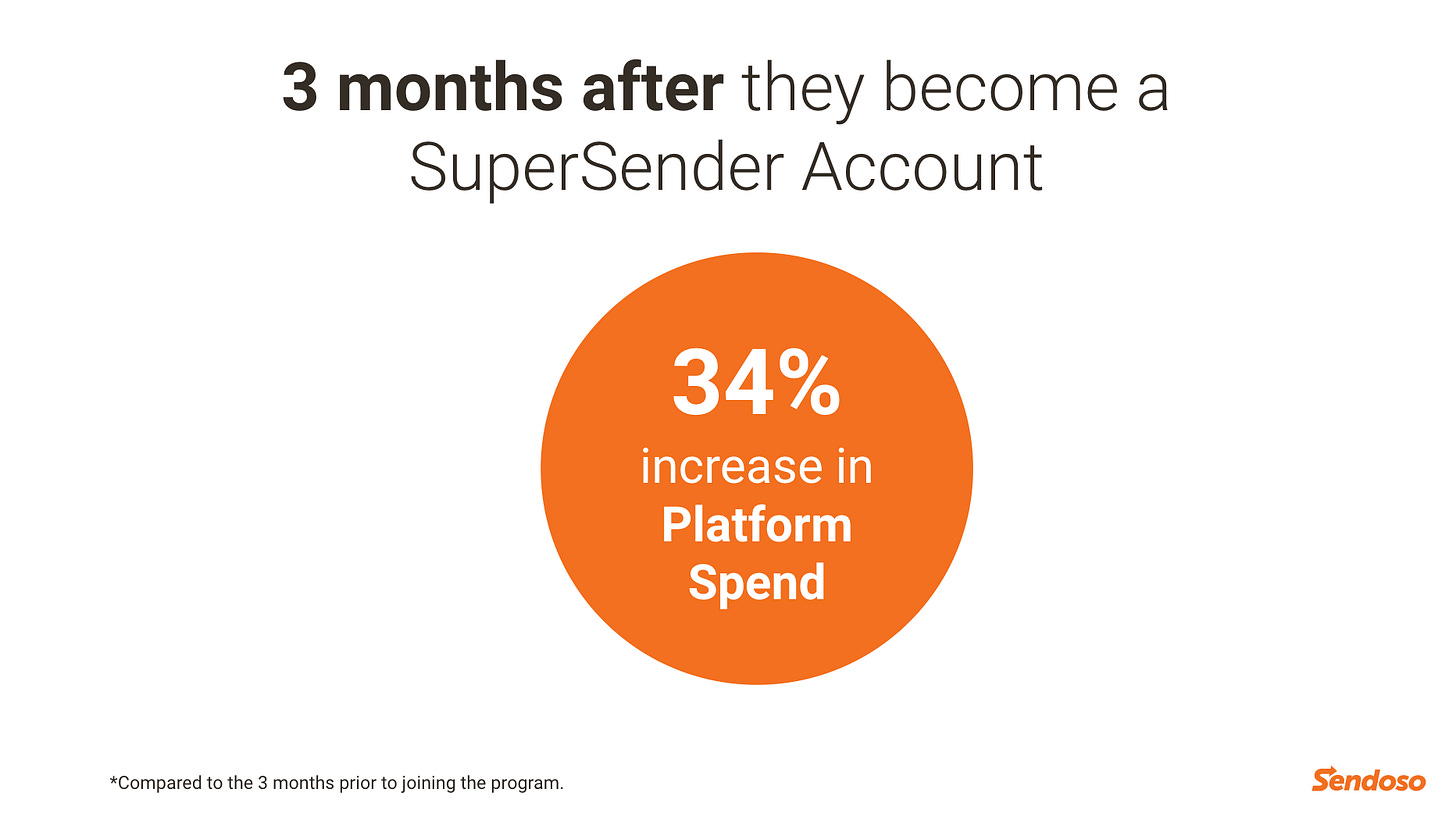 3 months after they become a SuperSender Account

34%
increase in
Platform Spend

*Compared to the 3 months prior to joining the program.

Sendoso